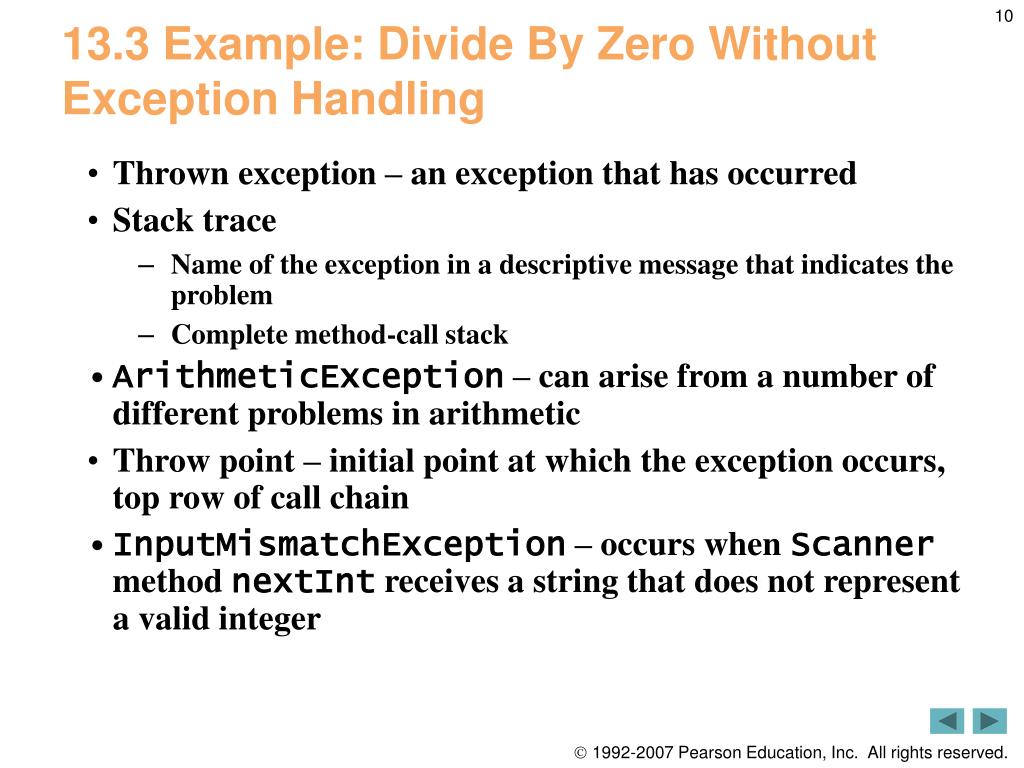 10

13.3 Example: Divide By Zero Without Exception Handling

• Thrown exception – an exception that has occurred
• Stack trace
– Name of the exception in a descriptive message that indicates the problem
– Complete method-call stack
• ArithmeticException – can arise from a number of different problems in arithmetic
• Throw point – initial point at which the exception occurs, top row of call chain
• InputMismatchException – occurs when Scanner method nextInt receives a string that does not represent a valid integer

© 1992-2007 Pearson Education, Inc. All rights reserved.